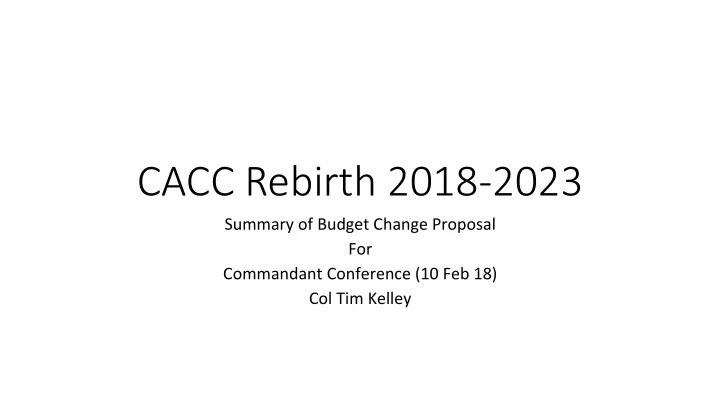 CACC Rebirth 2018-2023

Summary of Budget Change Proposal
For
Commandant Conference (10 Feb 18)
Col Tim Kelley